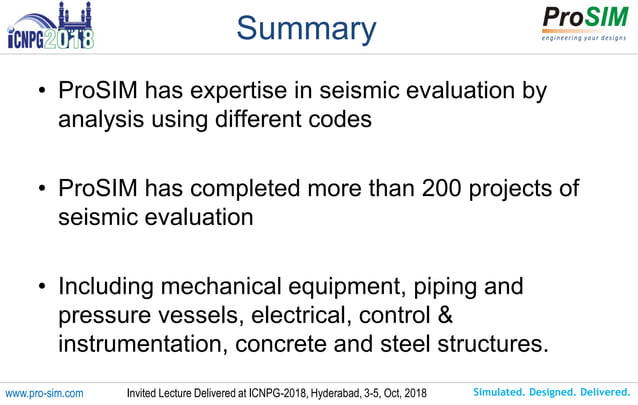 ICNPG2018

Summary

ProSIM
engineering your designs

• ProSIM has expertise in seismic evaluation by analysis using different codes

• ProSIM has completed more than 200 projects of seismic evaluation

• Including mechanical equipment, piping and pressure vessels, electrical, control & instrumentation, concrete and steel structures.

www.pro-sim.com

Invited Lecture Delivered at ICNPG-2018, Hyderabad, 3-5, Oct, 2018

Simulated. Designed. Delivered.